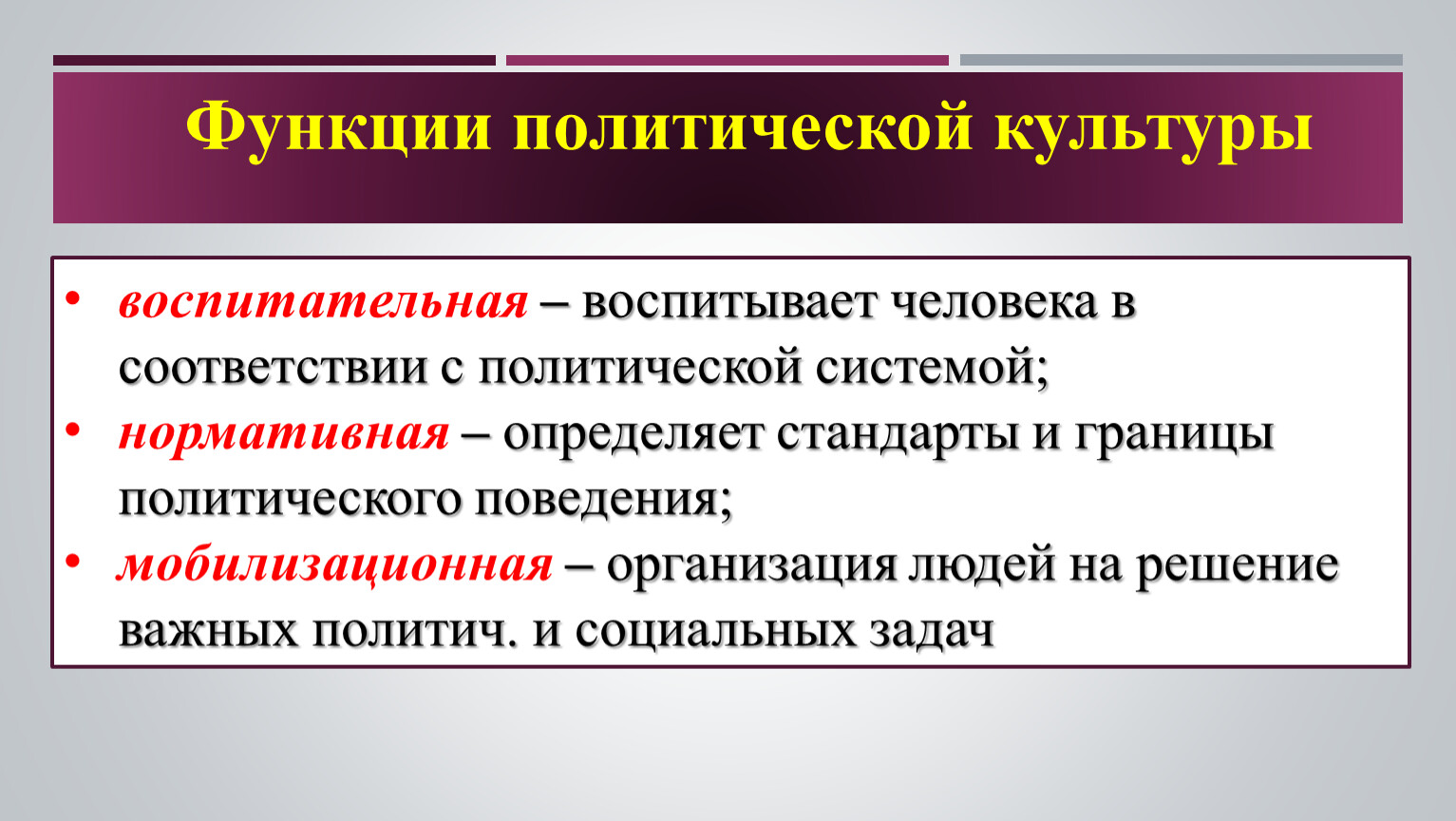 Функции политической культуры

• воспитательная – воспитывает человека в соответствии с политической системой;
• нормативная – определяет стандарты и границы политического поведения;
• мобилизационная – организация людей на решение важных политич. и социальных задач